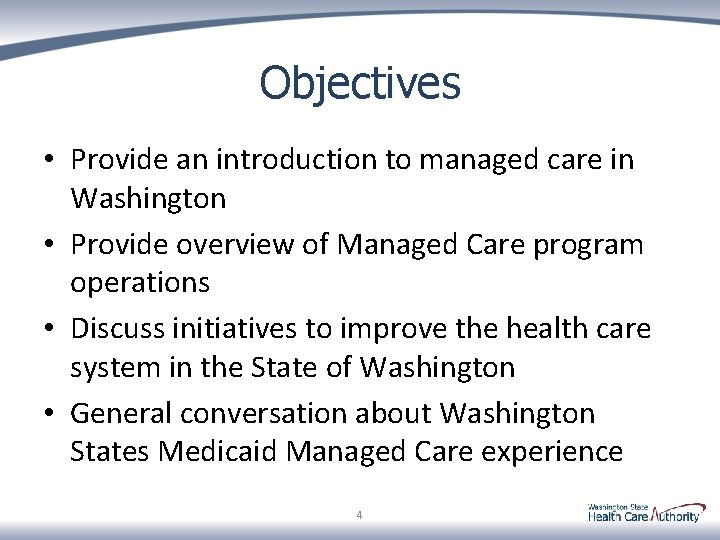 Objectives

• Provide an introduction to managed care in Washington
• Provide overview of Managed Care program operations
• Discuss initiatives to improve the health care system in the State of Washington
• General conversation about Washington States Medicaid Managed Care experience

4

Washington State Health Care Authority